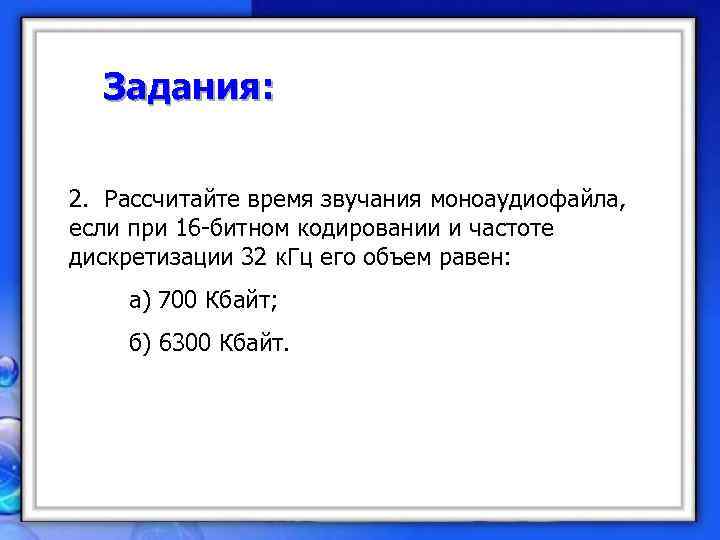 Задания:

2. Рассчитайте время звучания моноаудиофайла, если при 16-битном кодировании и частоте дискретизации 32 кГц его объем равен:

а) 700 Кбайт;

б) 6300 Кбайт.